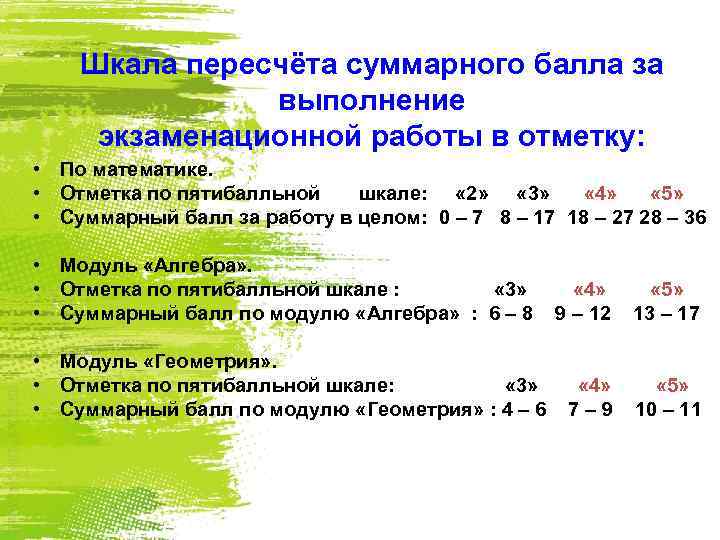 Шкала пересчёта суммарного балла за выполнение экзаменационной работы в отметку:

• По математике.
• Отметка по пятибалльной шкале: «2» «3» «4» «5»
• Суммарный балл за работу в целом: 0 – 7 8 – 17 18 – 27 28 – 36

• Модуль «Алгебра».
• Отметка по пятибалльной шкале : «3» «4» «5»
• Суммарный балл по модулю «Алгебра» : 6 – 8 9 – 12 13 – 17

• Модуль «Геометрия».
• Отметка по пятибалльной шкале: «3» «4» «5»
• Суммарный балл по модулю «Геометрия» : 4 – 6 7 – 9 10 – 11